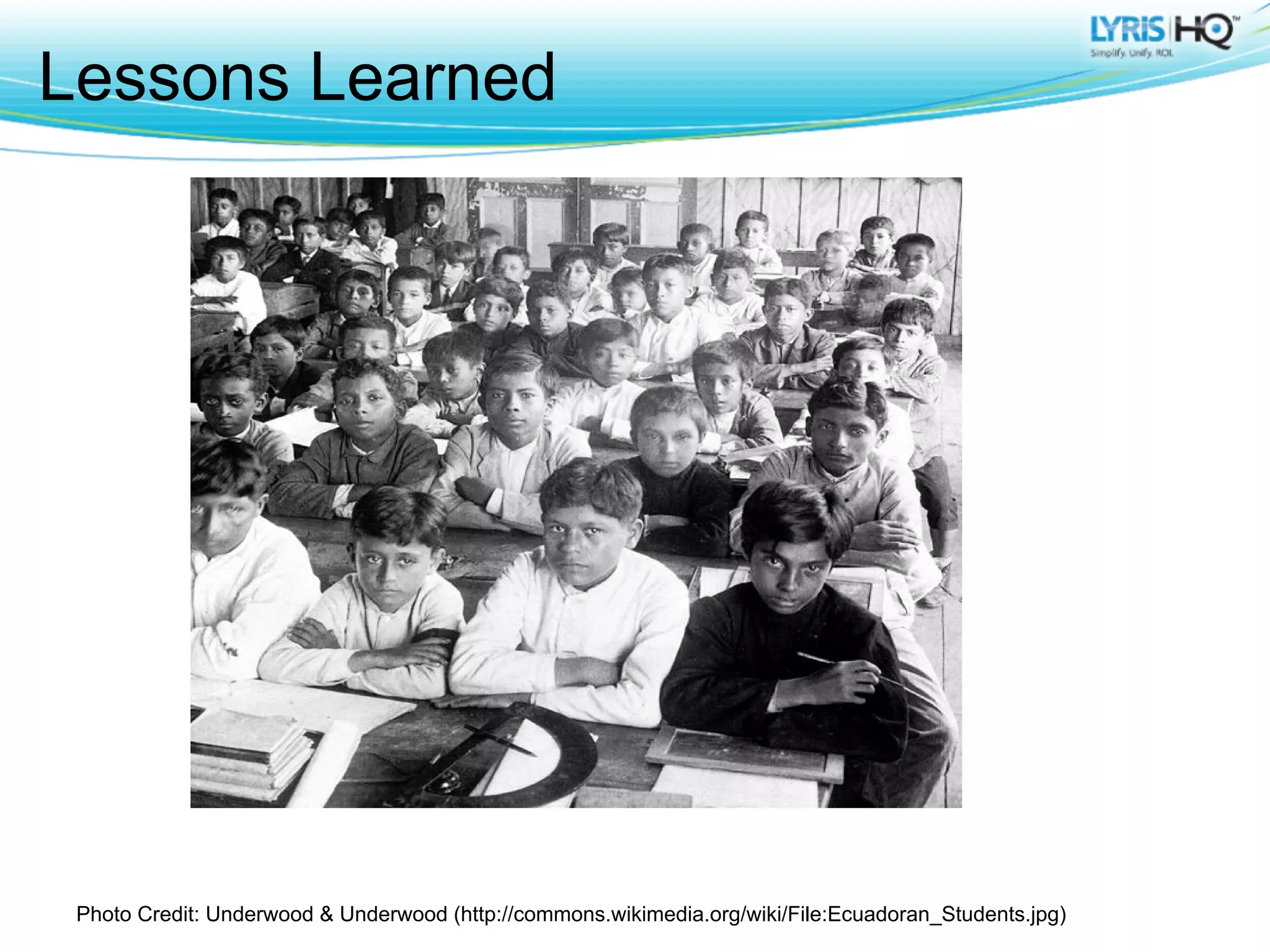 LYRIS HQ™
Simplify. Unify. ROI.

Lessons Learned

Photo Credit: Underwood & Underwood (http://commons.wikimedia.org/wiki/File:Ecuadoran_Students.jpg)